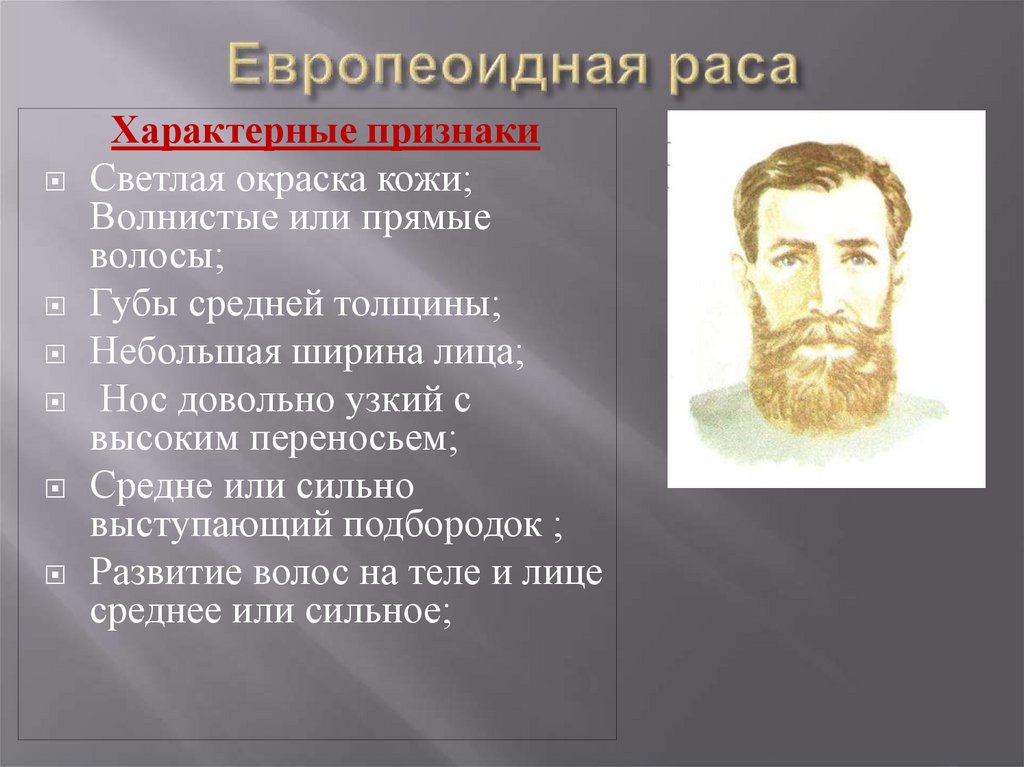 Европеоидная раса

Характерные признаки

Светлая окраска кожи; Волнистые или прямые волосы;

Губы средней толщины;

Небольшая ширина лица;

Нос довольно узкий с высоким переносьем;

Средне или сильно выступающий подбородок ;

Развитие волос на теле и лице среднее или сильное;